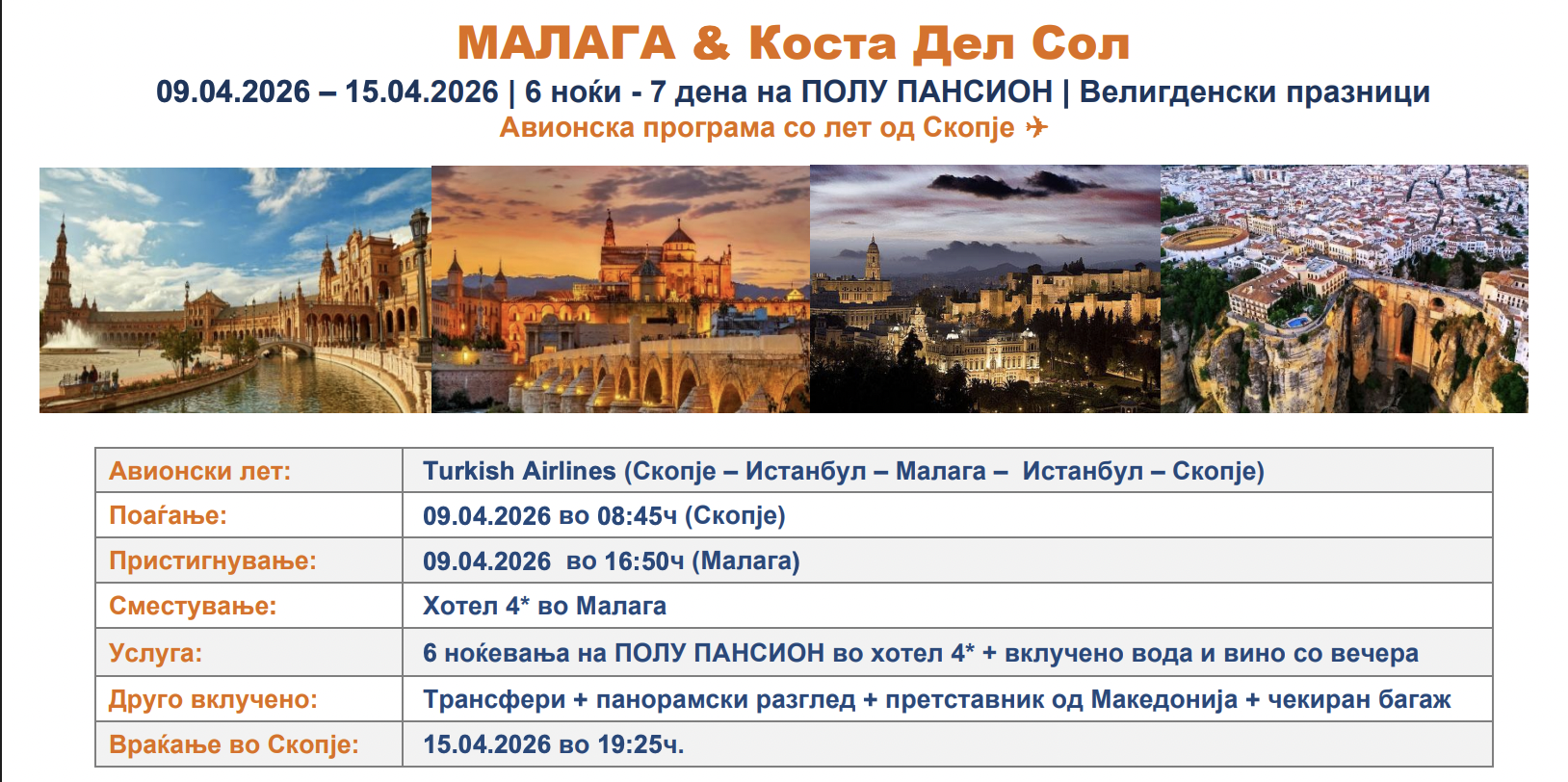 МАЛАГА & Коста Дел Сол

09.04.2026 – 15.04.2026 | 6 ноќи - 7 дена на ПОЛУ ПАНСИОН | Велигденски празници

Авионска програма со лет од Скопје ✈

| Авионски лет: | Turkish Airlines (Скопје – Истанбул – Малага – Истанбул – Скопје) |
|---|---|
| Поаѓање: | 09.04.2026 во 08:45ч (Скопје) |
| Пристигнување: | 09.04.2026 во 16:50ч (Малага) |
| Сместување: | Хотел 4* во Малага |
| Услуга: | 6 ноќевања на ПОЛУ ПАНСИОН во хотел 4* + вклучено вода и вино со вечера |
| Друго вклучено: | Трансфери + панорамски разглед + претставник од Македонија + чекиран багаж |
| Враќање во Скопје: | 15.04.2026 во 19:25ч. |